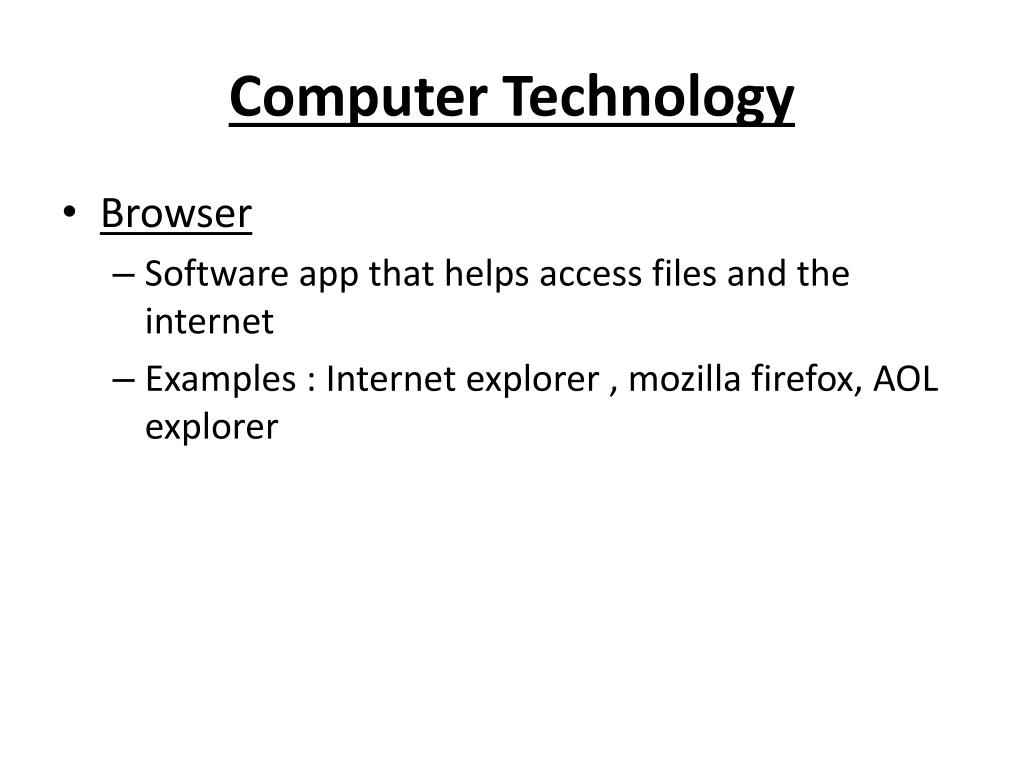 Computer Technology

• Browser
– Software app that helps access files and the internet
– Examples : Internet explorer , mozilla firefox, AOL explorer